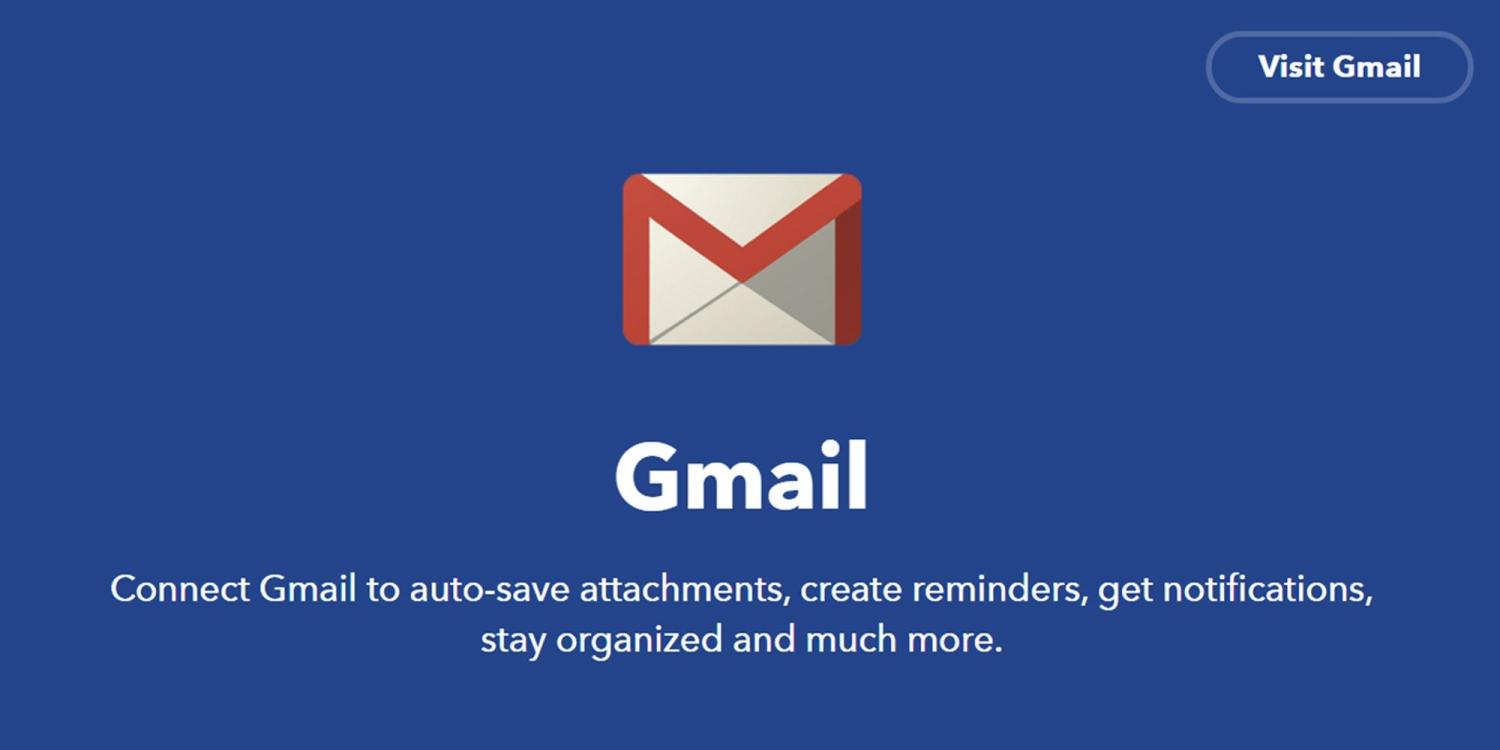 Visit Gmail

Gmail

Connect Gmail to auto-save attachments, create reminders, get notifications, stay organized and much more.